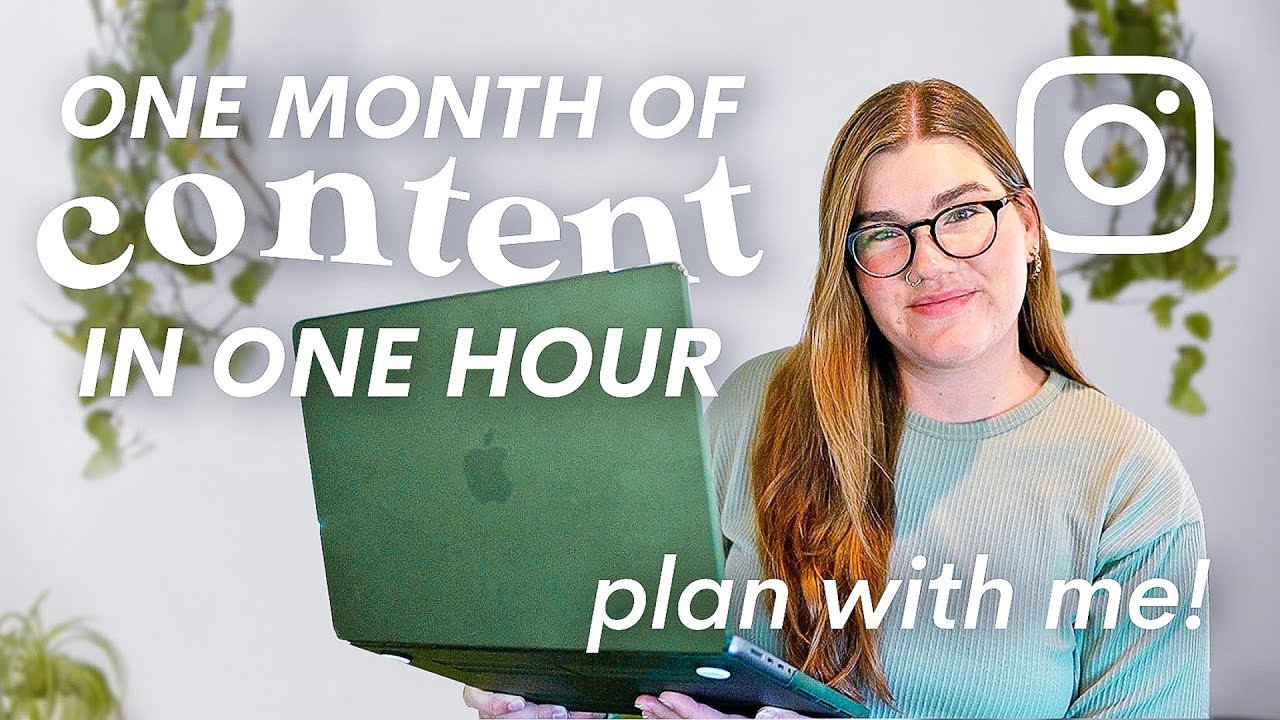 ONE MONTH OF
content
IN ONE HOUR

plan with me!